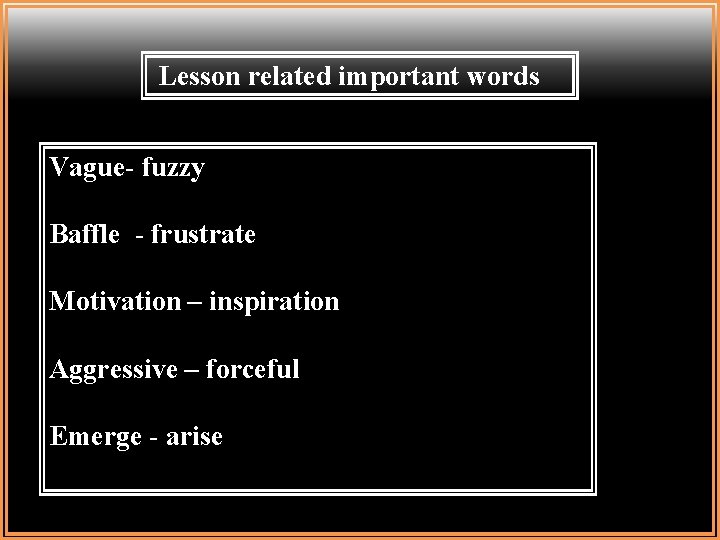 Lesson related important words

Vague- fuzzy

Baffle - frustrate

Motivation – inspiration

Aggressive – forceful

Emerge - arise